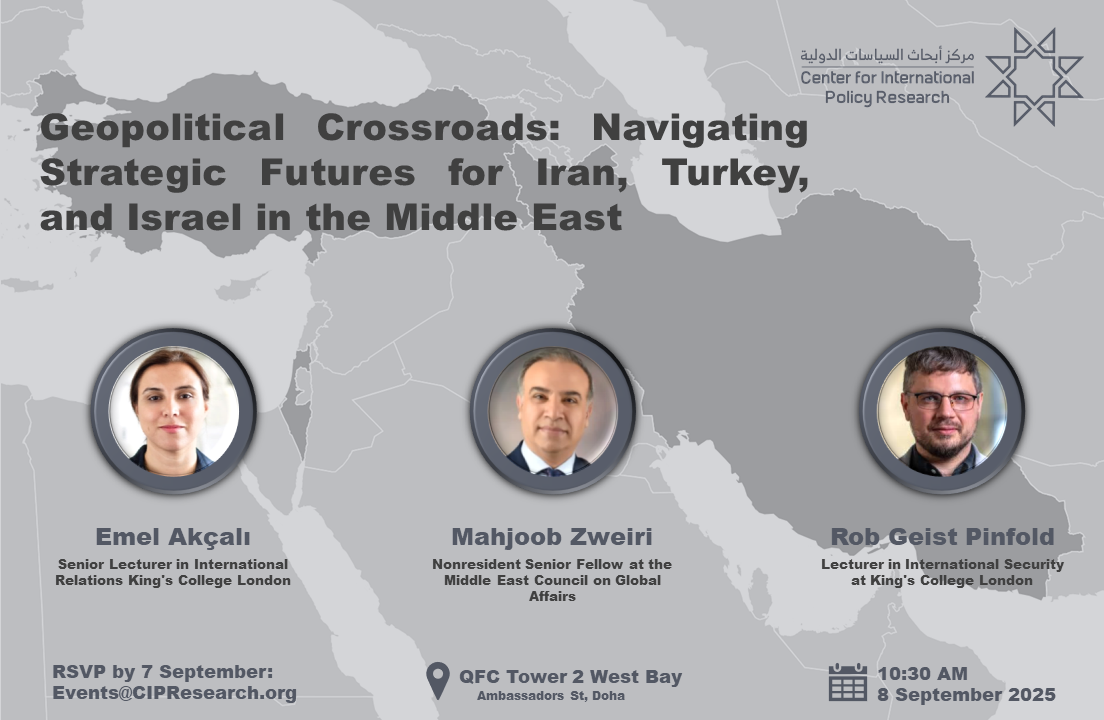 مركز أبحاث السياسات الدولية
Center for International Policy Research

Geopolitical Crossroads: Navigating Strategic Futures for Iran, Turkey, and Israel in the Middle East

Emel Akçalı
Senior Lecturer in International Relations King's College London

Mahjoob Zweiri
Nonresident Senior Fellow at the Middle East Council on Global Affairs

Rob Geist Pinfold
Lecturer in International Security at King's College London

RSVP by 7 September:
Events@CIPResearch.org

QFC Tower 2 West Bay
Ambassadors St, Doha

10:30 AM
8 September 2025